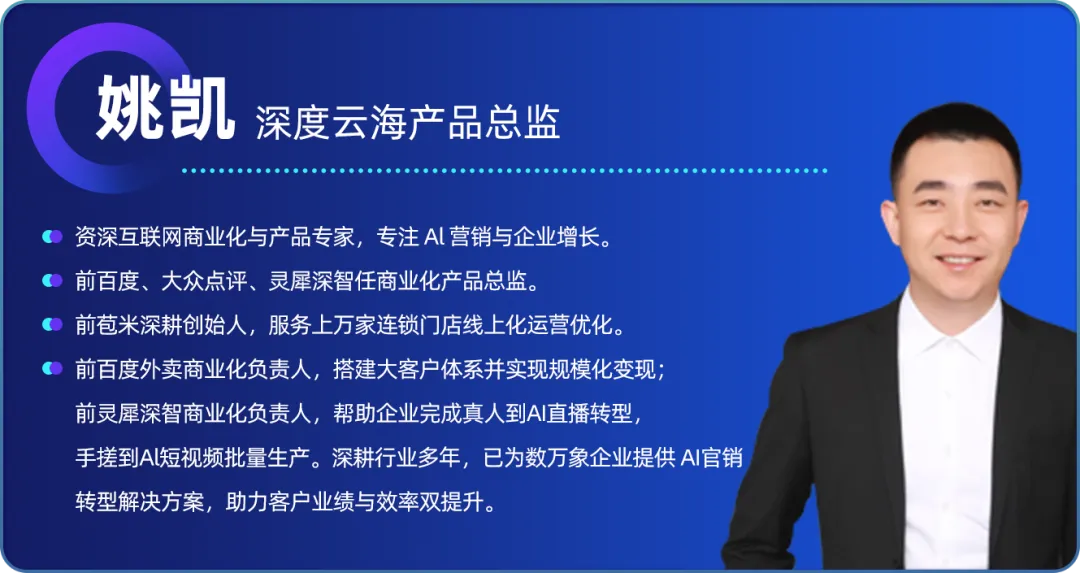 姚凯 深度云海产品总监

资深互联网商业化与产品专家，专注 AI 营销与企业增长。

前百度、大众点评、灵犀深智任商业化产品总监。

前苞米深耕创始人，服务上万家连锁门店线上化运营优化。

前百度外卖商业化负责人，搭建大客户体系并实现规模化变现；前灵犀深智商业化负责人，帮助企业完成真人到AI直播转型，手搓到AI短视频批量生产。深耕行业多年，已为数万象企业提供 AI官销转型解决方案，助力客户业绩与效率双提升。